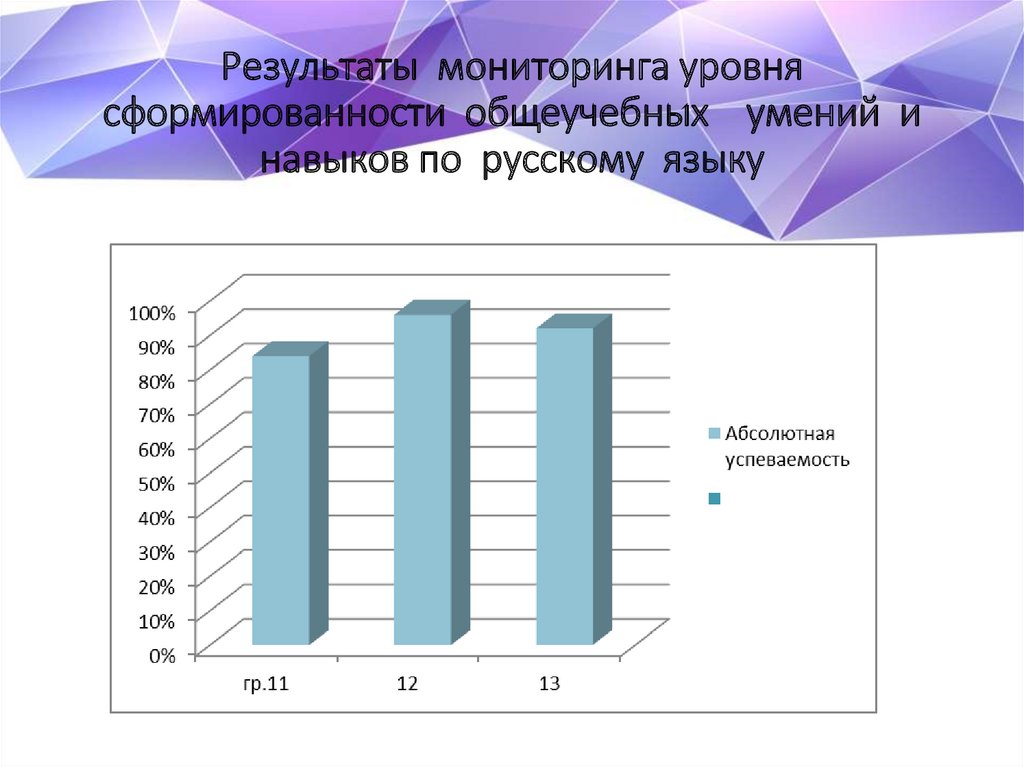 Результаты мониторинга уровня сформированности общеучебных умений и навыков по русскому языку

100%
90%
80%
70%
60%
50%
40%
30%
20%
10%
0%

гр.11
12
13

Абсолютная успеваемость